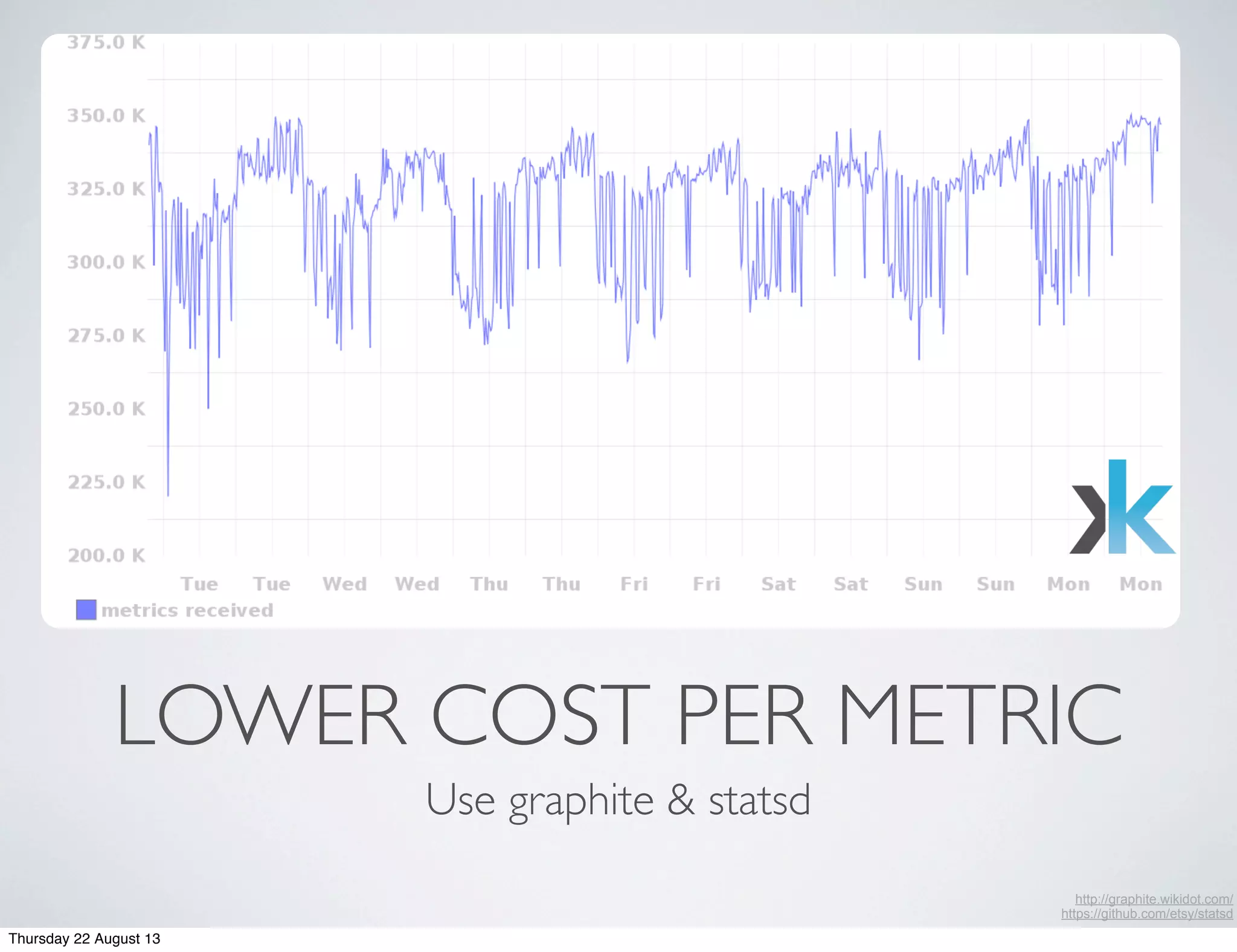 375.0 K
350.0 K
325.0 K
300.0 K
275.0 K
250.0 K
225.0 K
200.0 K

Tue Tue Wed Wed Thu Thu Fri Fri Sat Sat Sun Sun Mon Mon

metrics received

LOWER COST PER METRIC

Use graphite & statsd

http://graphite.wikidot.com/
https://github.com/etsy/statsd

Thursday 22 August 13